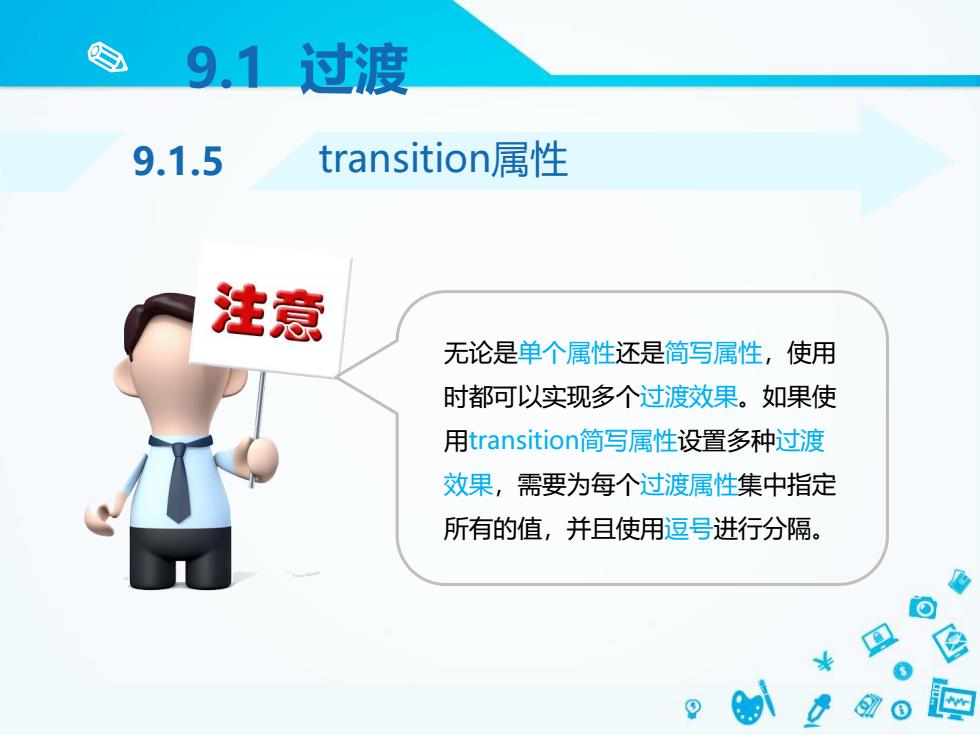 9.1 过渡

9.1.5 transition属性

注意

无论是单个属性还是简写属性，使用时都可以实现多个过渡效果。如果使用transition简写属性设置多种过渡效果，需要为每个过渡属性集中指定所有的值，并且使用逗号进行分隔。